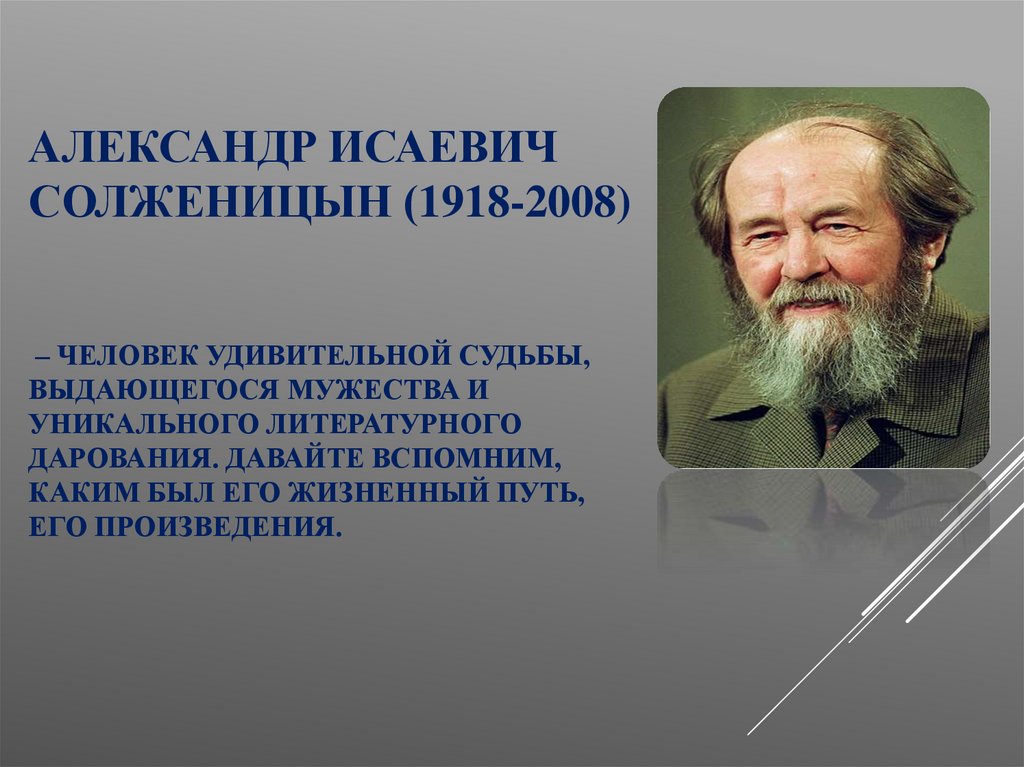 АЛЕКСАНДР ИСАЕВИЧ СОЛЖЕНИЦЫН (1918-2008)

– ЧЕЛОВЕК УДИВИТЕЛЬНОЙ СУДЬБЫ, ВЫДАЮЩЕГОСЯ МУЖЕСТВА И УНИКАЛЬНОГО ЛИТЕРАТУРНОГО ДАРОВАНИЯ. ДАВАЙТЕ ВСПОМНИМ, КАКИМ БЫЛ ЕГО ЖИЗНЕННЫЙ ПУТЬ, ЕГО ПРОИЗВЕДЕНИЯ.